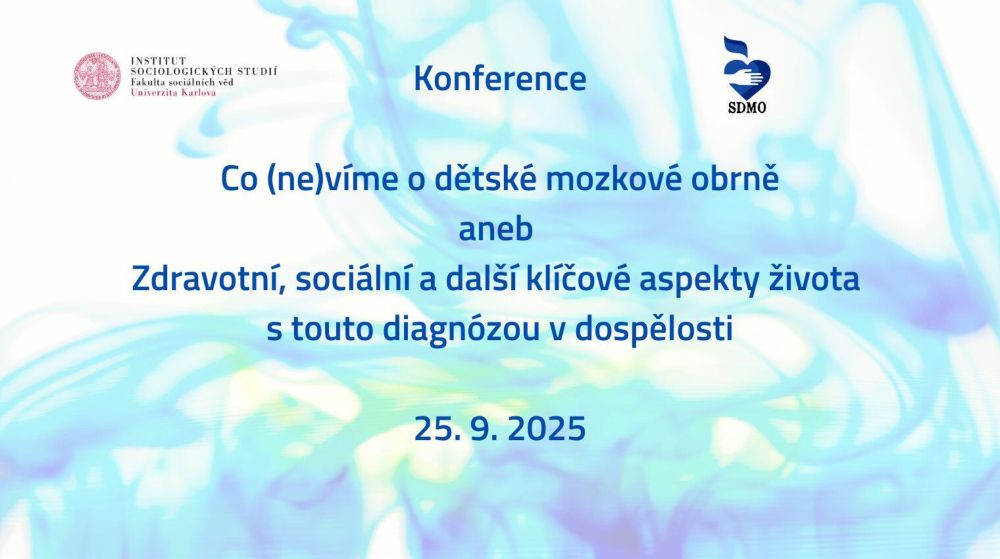 INSTITUT SOCIOLOGICKÝCH STUDIÍ
Fakulta sociálních věd
Univerzita Karlova

Konference

SDMO

Co (ne)víme o dětské mozkové obrně
aneb
Zdravotní, sociální a další klíčové aspekty života s touto diagnózou v dospělosti

25. 9. 2025